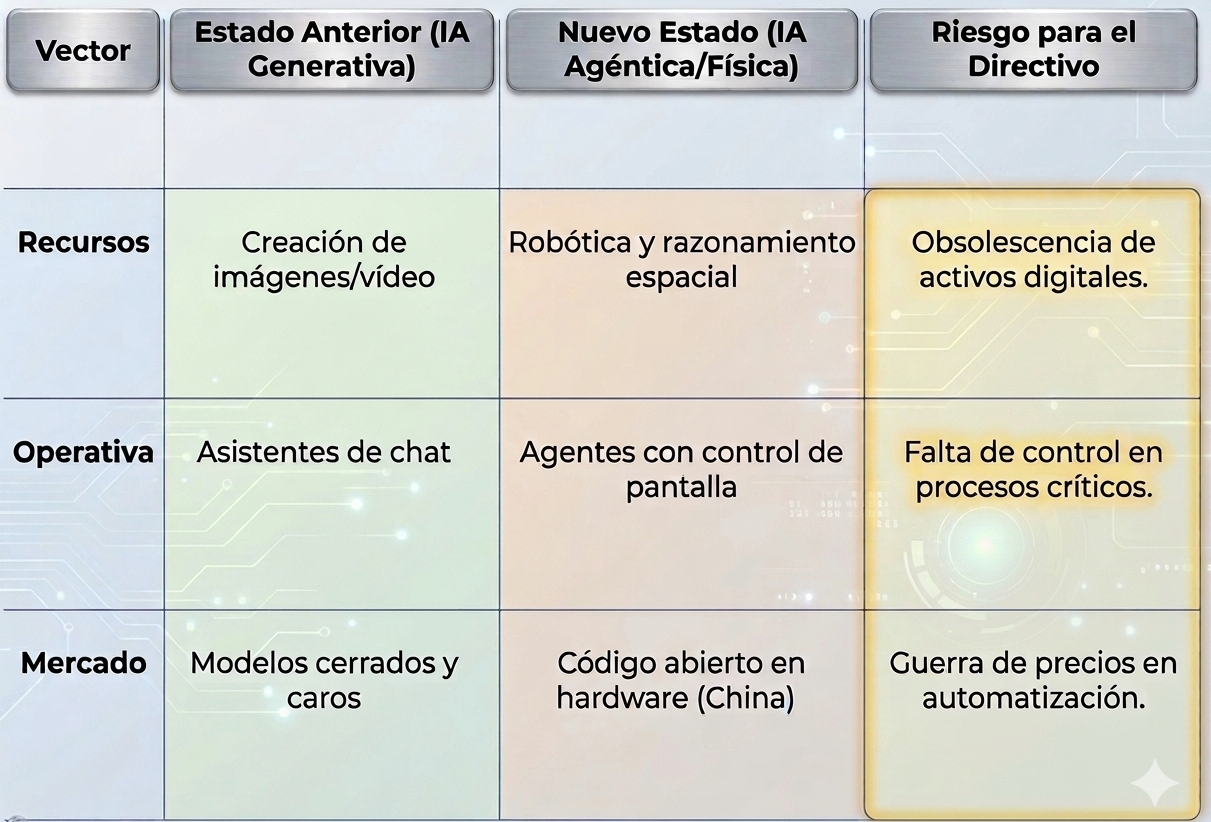 | Vector | Estado Anterior (IA Generativa) | Nuevo Estado (IA Agéntica/Física) | Riesgo para el Directivo |
|---|---|---|---|
| Recursos | Creación de imágenes/vídeo | Robótica y razonamiento espacial | Obsolescencia de activos digitales. |
| Operativa | Asistentes de chat | Agentes con control de pantalla | Falta de control en procesos críticos. |
| Mercado | Modelos cerrados y caros | Código abierto en hardware (China) | Guerra de precios en automatización. |